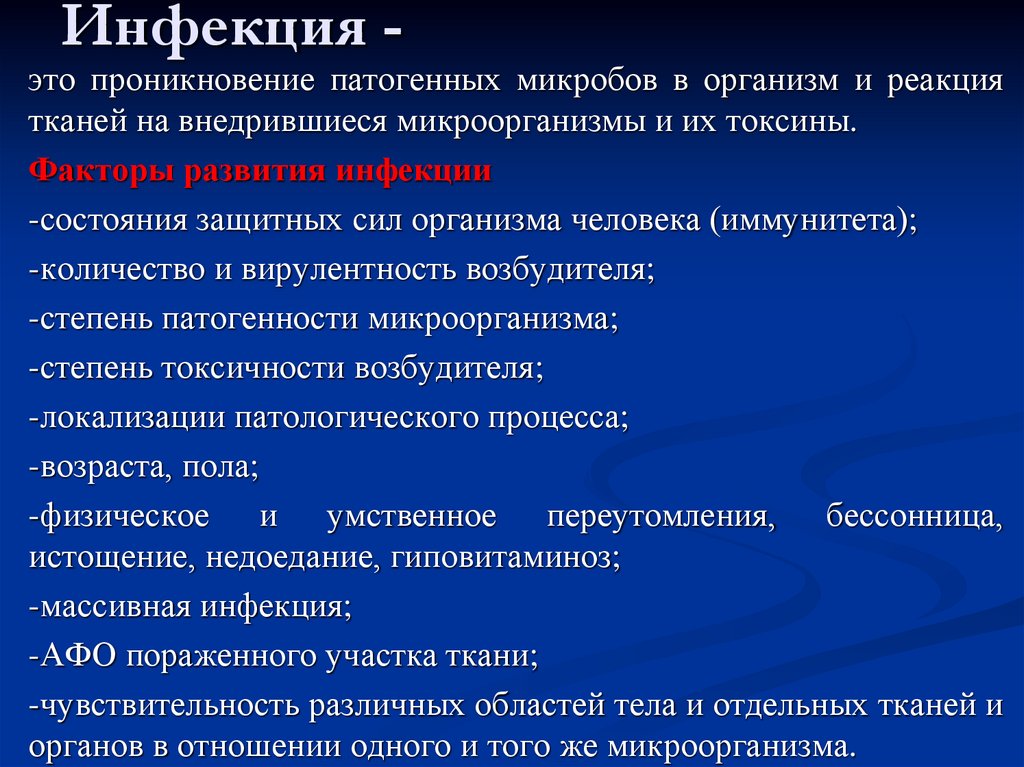 Инфекция -

это проникновение патогенных микробов в организм и реакция тканей на внедрившиеся микроорганизмы и их токсины.

Факторы развития инфекции

-состояния защитных сил организма человека (иммунитета);

-количество и вирулентность возбудителя;

-степень патогенности микроорганизма;

-степень токсичности возбудителя;

-локализации патологического процесса;

-возраста, пола;

-физическое и умственное переутомления, бессонница, истощение, недоедание, гиповитаминоз;

-массивная инфекция;

-АФО пораженного участка ткани;

-чувствительность различных областей тела и отдельных тканей и органов в отношении одного и того же микроорганизма.